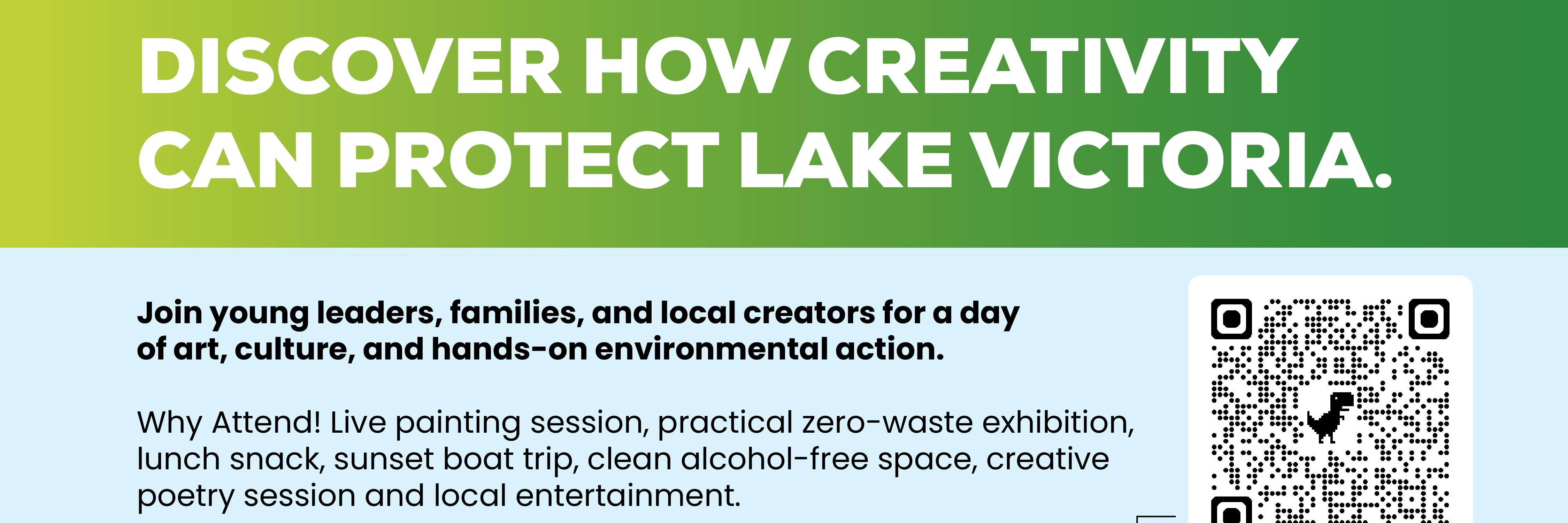 DISCOVER HOW CREATIVITY CAN PROTECT LAKE VICTORIA.

Join young leaders, families, and local creators for a day of art, culture, and hands-on environmental action.

Why Attend! Live painting session, practical zero-waste exhibition, lunch snack, sunset boat trip, clean alcohol-free space, creative poetry session and local entertainment.